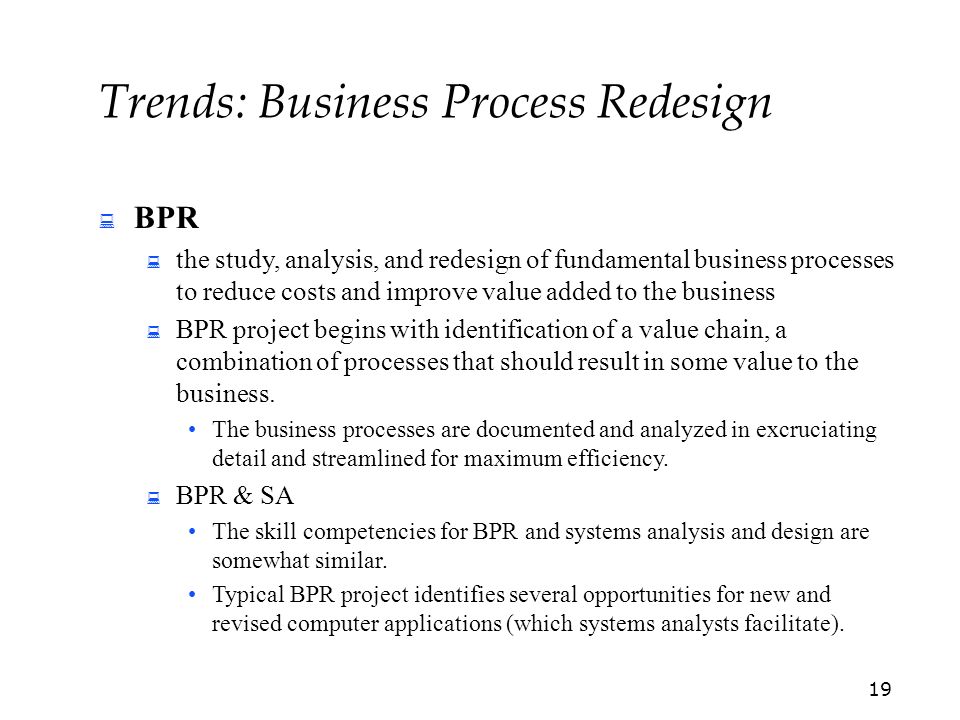 Trends: Business Process Redesign

BPR

the study, analysis, and redesign of fundamental business processes to reduce costs and improve value added to the business

BPR project begins with identification of a value chain, a combination of processes that should result in some value to the business.

• The business processes are documented and analyzed in excruciating detail and streamlined for maximum efficiency.

BPR & SA

• The skill competencies for BPR and systems analysis and design are somewhat similar.

• Typical BPR project identifies several opportunities for new and revised computer applications (which systems analysts facilitate).

19